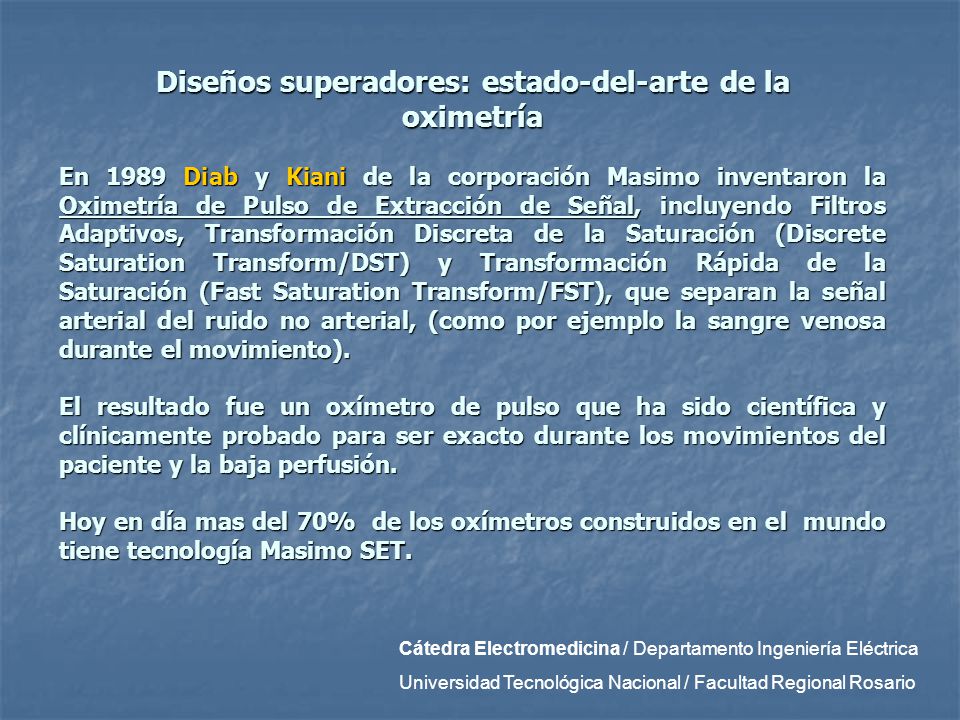 Diseños superadores: estado-del-arte de la oximetría

En 1989 Diab y Kiani de la corporación Masimo inventaron la Oximetría de Pulso de Extracción de Señal, incluyendo Filtros Adaptivos, Transformación Discreta de la Saturación (Discrete Saturation Transform/DST) y Transformación Rápida de la Saturación (Fast Saturation Transform/FST), que separan la señal arterial del ruido no arterial, (como por ejemplo la sangre venosa durante el movimiento).

El resultado fue un oxímetro de pulso que ha sido científica y clínicamente probado para ser exacto durante los movimientos del paciente y la baja perfusión.

Hoy en día mas del 70% de los oxímetros construidos en el mundo tiene tecnología Masimo SET.

Cátedra Electromedicina / Departamento Ingeniería Eléctrica
Universidad Tecnológica Nacional / Facultad Regional Rosario